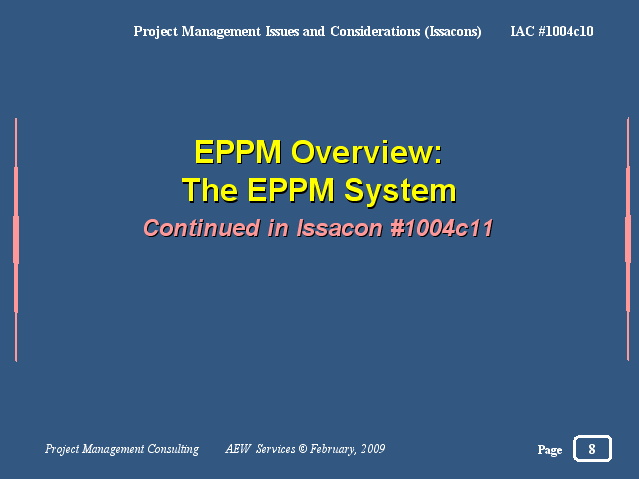 Project Management Issues and Considerations (Issacons) IAC #1004c10

EPPM Overview:
The EPPM System

Continued in Issacon #1004c11

Project Management Consulting AEW Services © February, 2009

Page 8